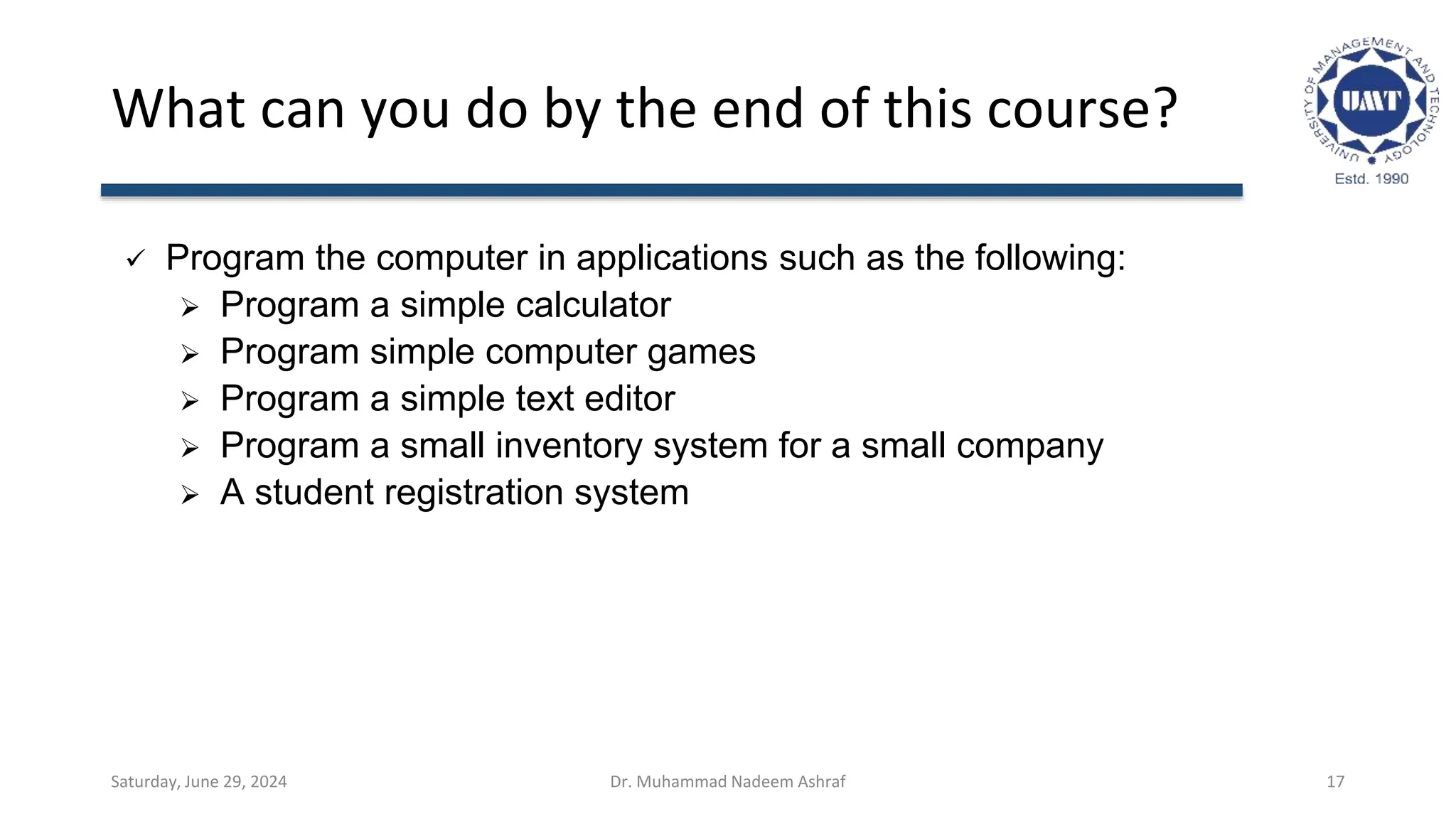 What can you do by the end of this course?

UNIVERSITY OF MANAGEMENT AND TECHNOLOGY
UMT
Estd. 1990

✓ Program the computer in applications such as the following:
➢ Program a simple calculator
➢ Program simple computer games
➢ Program a simple text editor
➢ Program a small inventory system for a small company
➢ A student registration system

Saturday, June 29, 2024
Dr. Muhammad Nadeem Ashraf
17